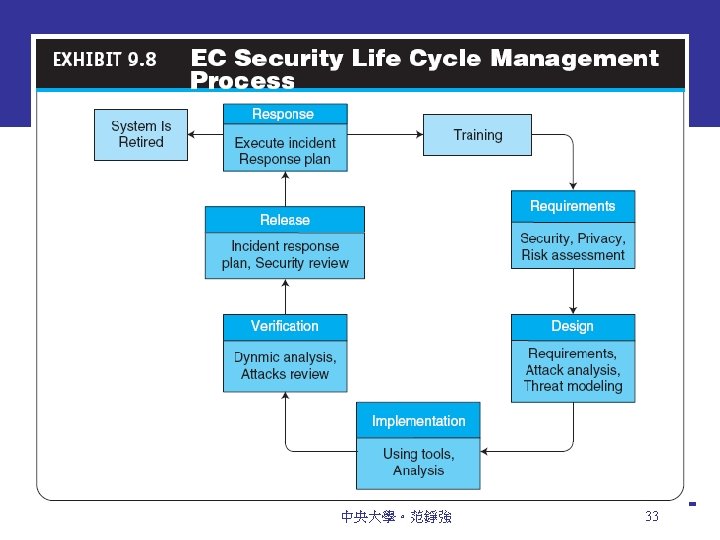 EXHIBIT 9.8 EC Security Life Cycle Management Process

System Is Retired

Response
Execute incident Response plan

Training

Requirements
Security, Privacy, Risk assessment

Design
Requirements, Attack analysis, Threat modeling

Implementation
Using tools, Analysis

Verification
Dynmic analysis, Attacks review

Release
Incident response plan, Security review

中央大學。范錚強

33